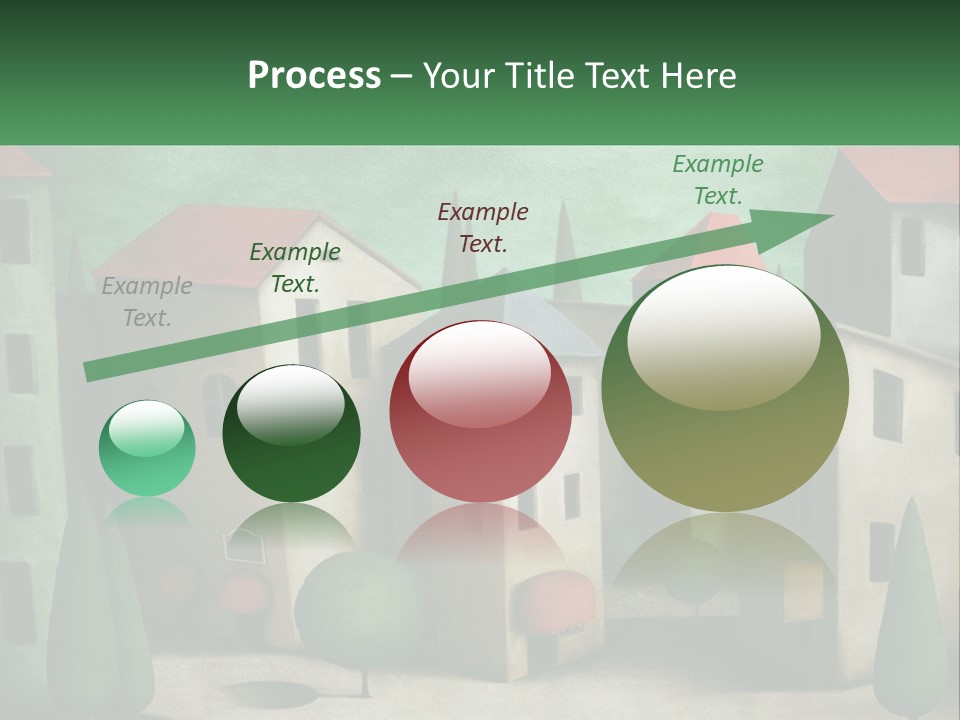 Process – Your Title Text Here

Example Text.

Example Text.

Example Text.

Example Text.